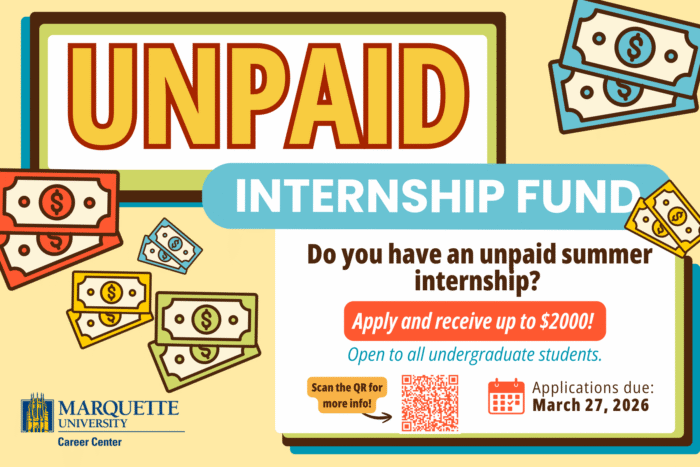 UNPAID

INTERNSHIP FUND

Do you have an unpaid summer internship?

Apply and receive up to $2000!

Open to all undergraduate students.

Scan the QR for more info!

Applications due: March 27, 2026

MARQUETTE UNIVERSITY
Career Center